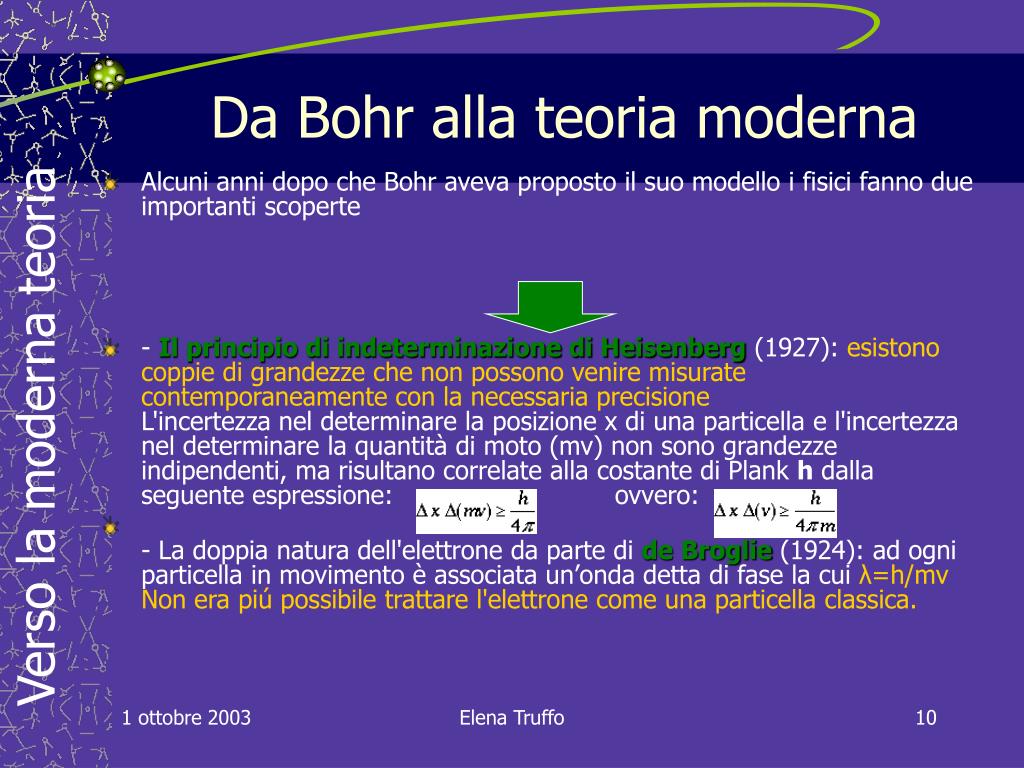 Verso la moderna teoria

Da Bohr alla teoria moderna

Alcuni anni dopo che Bohr aveva proposto il suo modello i fisici fanno due importanti scoperte

- Il principio di indeterminazione di Heisenberg (1927): esistono coppie di grandezze che non possono venire misurate contemporaneamente con la necessaria precisione
L'incertezza nel determinare la posizione x di una particella e l'incertezza nel determinare la quantità di moto (mv) non sono grandezze indipendenti, ma risultano correlate alla costante di Plank h dalla seguente espressione: $\Delta x \, \Delta(mv) \geq \frac{h}{4\pi}$ ovvero: $\Delta x \, \Delta(v) \geq \frac{h}{4\pi m}$

- La doppia natura dell'elettrone da parte di de Broglie (1924): ad ogni particella in movimento è associata un'onda detta di fase la cui λ=h/mv
Non era piú possibile trattare l'elettrone come una particella classica.

1 ottobre 2003 Elena Truffo 10